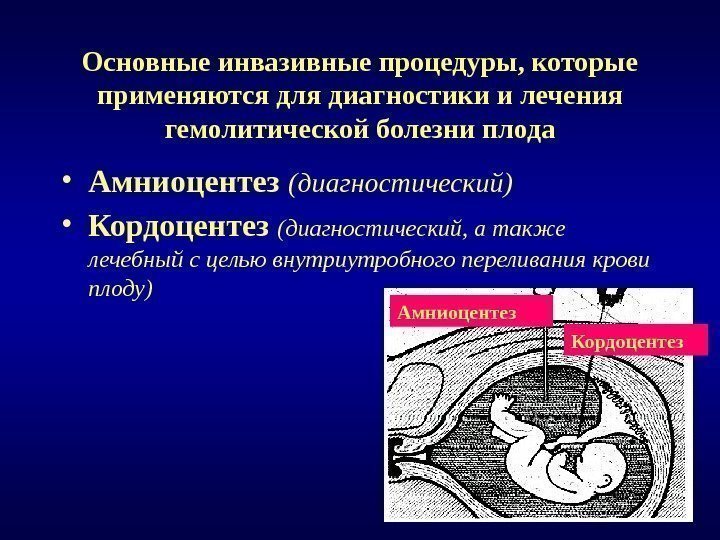 Основные инвазивные процедуры, которые применяются для диагностики и лечения гемолитической болезни плода

• Амниоцентез (диагностический)
• Кордоцентез (диагностический, а также лечебный с целью внутриутробного переливания крови плоду)

Амниоцентез
Кордоцентез